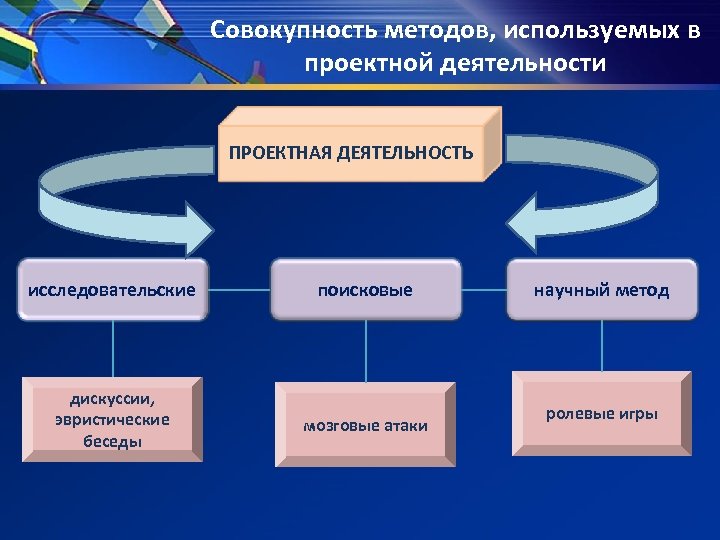 Совокупность методов, используемых в проектной деятельности

ПРОЕКТНАЯ ДЕЯТЕЛЬНОСТЬ

исследовательские

поисковые

научный метод

дискуссии, эвристические беседы

мозговые атаки

ролевые игры